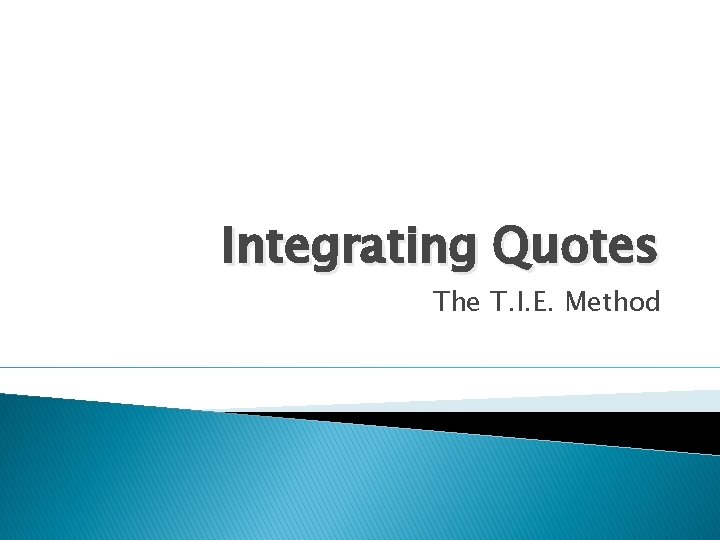 Integrating Quotes

The T.I.E. Method